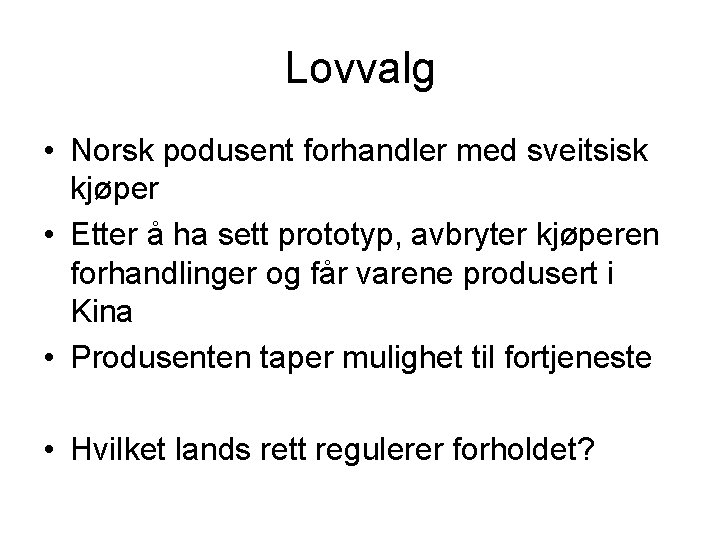 Lovvalg

• Norsk podusent forhandler med sveitsisk kjøper
• Etter å ha sett prototyp, avbryter kjøperen forhandlinger og får varene produsert i Kina
• Produsenten taper mulighet til fortjeneste

• Hvilket lands rett regulerer forholdet?